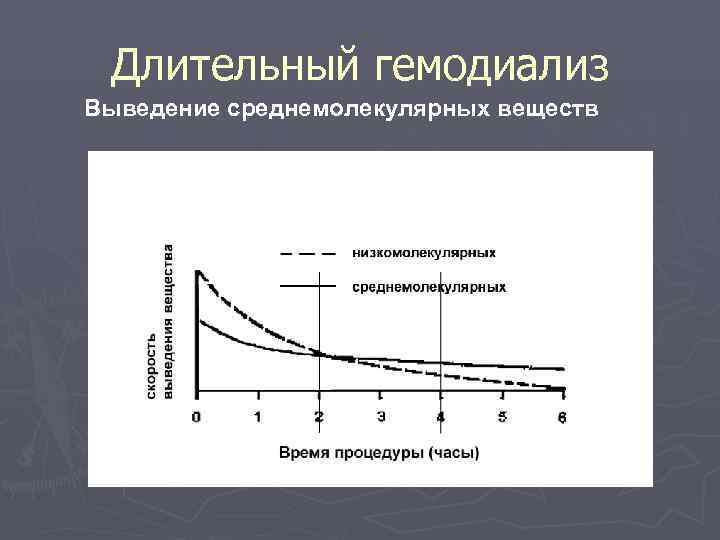 Длительный гемодиализ

Выведение среднемолекулярных веществ

низкомолекулярных

среднемолекулярных

скорость выведения вещества

0 1 2 3 4 5 6

Время процедуры (часы)